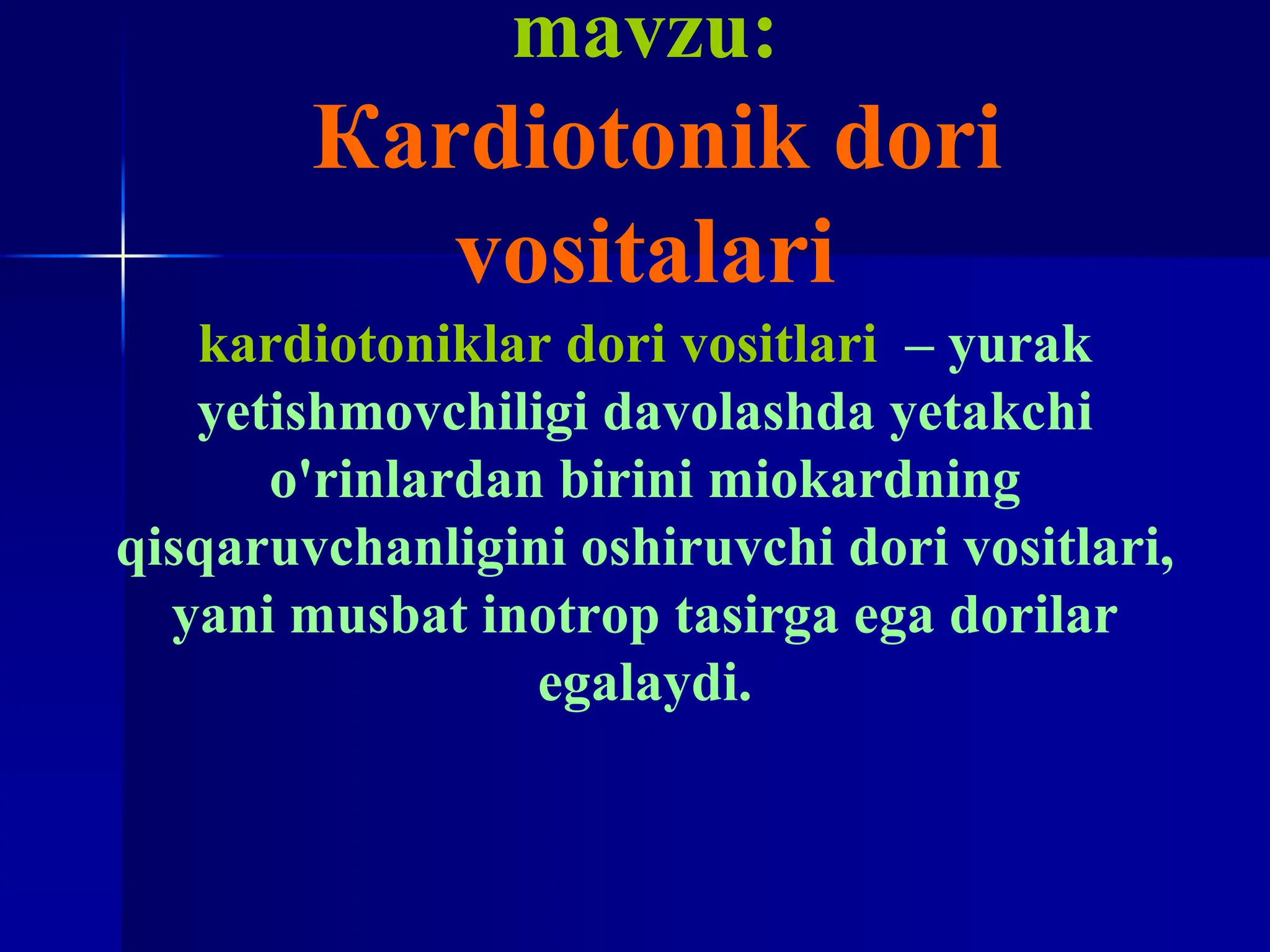 mavzu:
Kardiotonik dori vositalari

kardiotoniklar dori vositlari – yurak yetishmovchiligi davolashda yetakchi o'rinlardan birini miokardning qisqaruvchanligini oshiruvchi dori vositlari, yani musbat inotrop tasirga ega dorilar egalaydi.